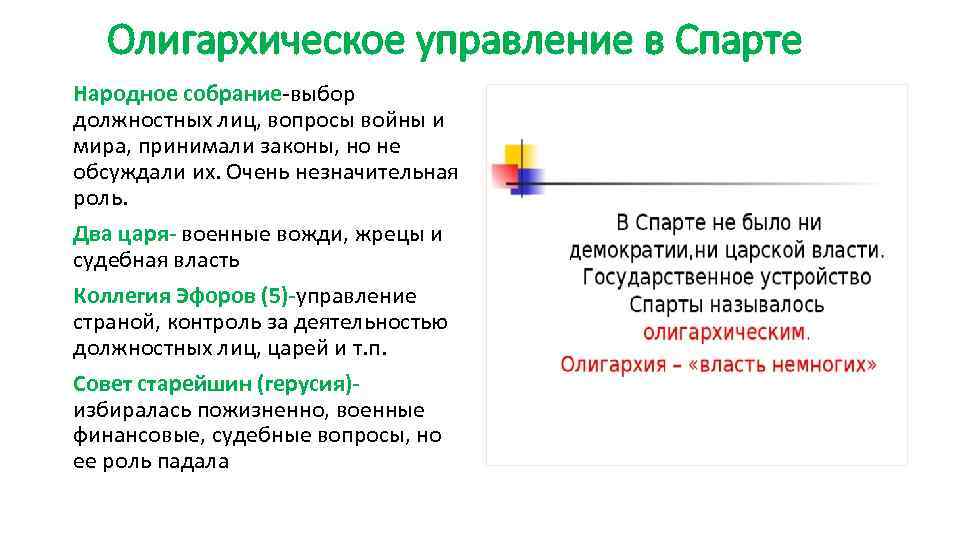 Олигархическое управление в Спарте

Народное собрание-выбор должностных лиц, вопросы войны и мира, принимали законы, но не обсуждали их. Очень незначительная роль.

Два царя- военные вожди, жрецы и судебная власть

Коллегия Эфоров (5)-управление страной, контроль за деятельностью должностных лиц, царей и т.п.

Совет старейшин (герусия)- избиралась пожизненно, военные финансовые, судебные вопросы, но ее роль падала

В Спарте не было ни демократии,ни царской власти. Государственное устройство Спарты называлось олигархическим.

Олигархия – «власть немногих»